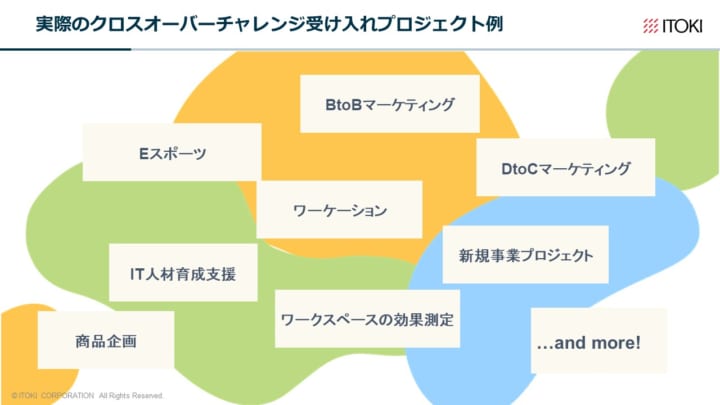 実際のクロスオーバーチャレンジ受け入れプロジェクト例

ITOKI

BtoBマーケティング

Eスポーツ

DtoCマーケティング

ワーケーション

新規事業プロジェクト

IT人材育成支援

ワークスペースの効果測定

商品企画

…and more!

© ITOKI CORPORATION All Rights Reserved.